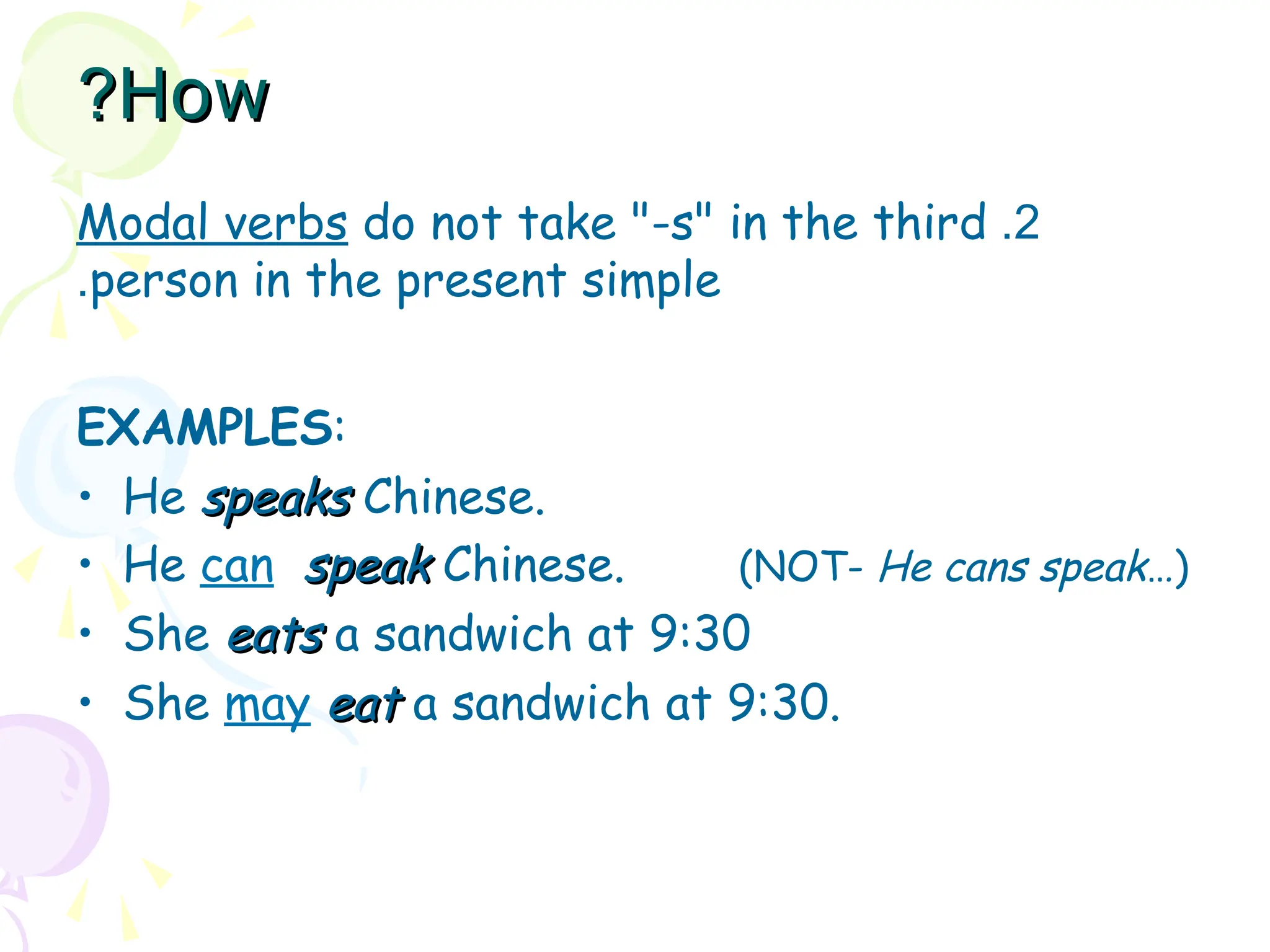 ?How

Modal verbs do not take "-s" in the third .2 .person in the present simple

EXAMPLES:
• He speaks Chinese.
• He can speak Chinese. (NOT- He cans speak…)
• She eats a sandwich at 9:30
• She may eat a sandwich at 9:30.